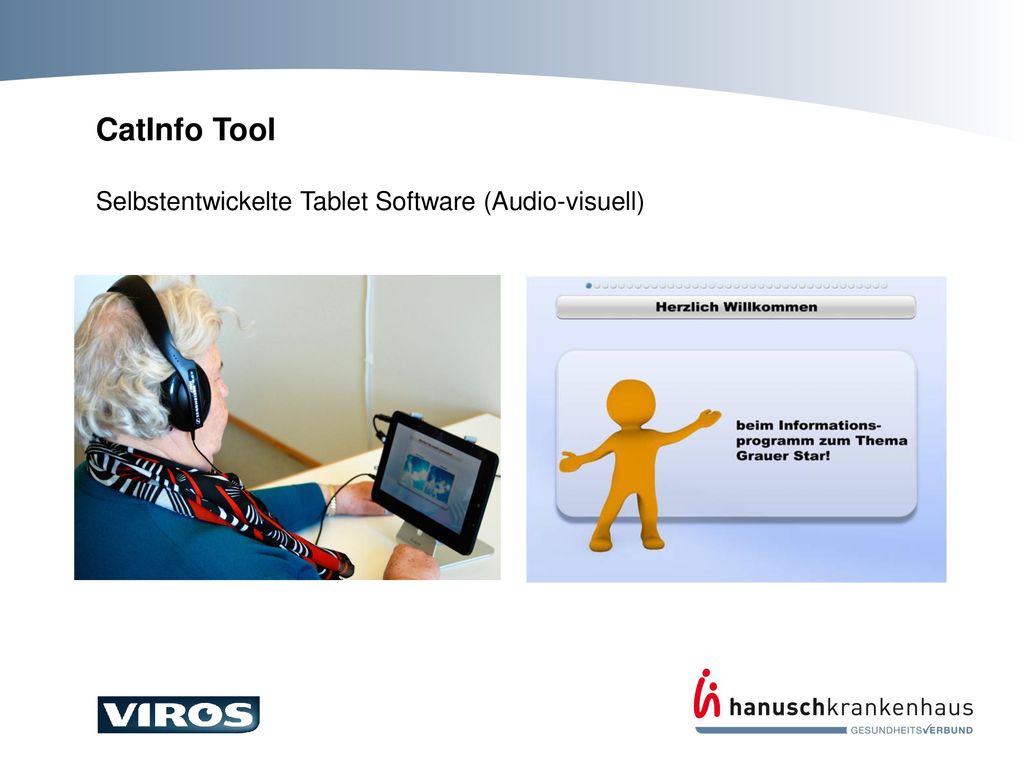 CatInfo Tool

Selbstentwickelte Tablet Software (Audio-visuell)

Herzlich Willkommen

beim Informationsprogramm zum Thema Grauer Star!

VIROS

hanuschkrankenhaus
GESUNDHEITSVERBUND